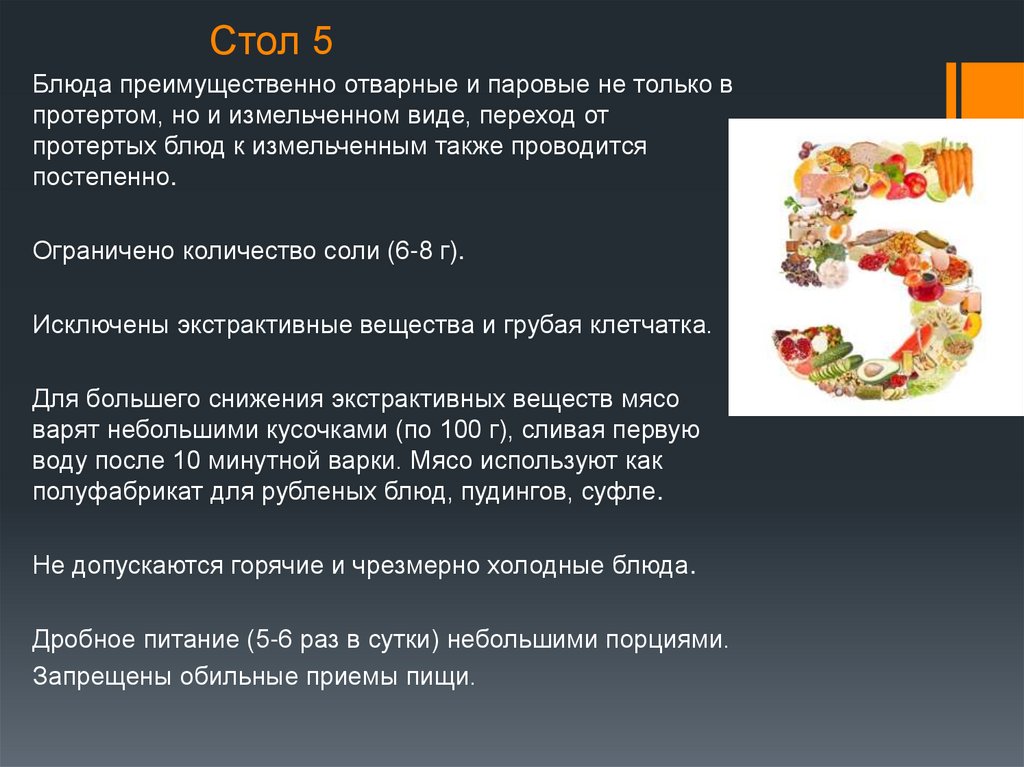 Стол 5

Блюда преимущественно отварные и паровые не только в протертом, но и измельченном виде, переход от протертых блюд к измельченным также проводится постепенно.

Ограничено количество соли (6-8 г).

Исключены экстрактивные вещества и грубая клетчатка.

Для большего снижения экстрактивных веществ мясо варят небольшими кусочками (по 100 г), сливая первую воду после 10 минутной варки. Мясо используют как полуфабрикат для рубленых блюд, пудингов, суфле.

Не допускаются горячие и чрезмерно холодные блюда.

Дробное питание (5-6 раз в сутки) небольшими порциями.
Запрещены обильные приемы пищи.